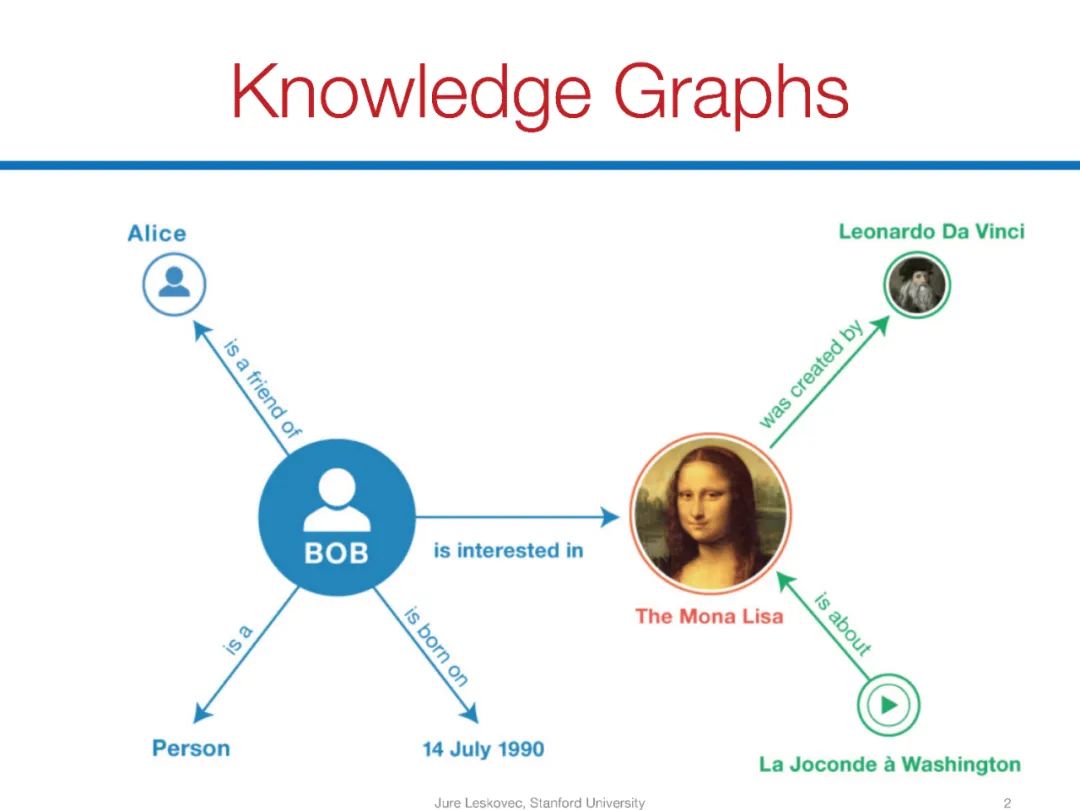 Knowledge Graphs

Alice

Leonardo Da Vinci

is a friend of

was created by

BOB

is interested in

The Mona Lisa

is a

is born on

is about

Person

14 July 1990

La Joconde à Washington

Jure Leskovec, Stanford University

2